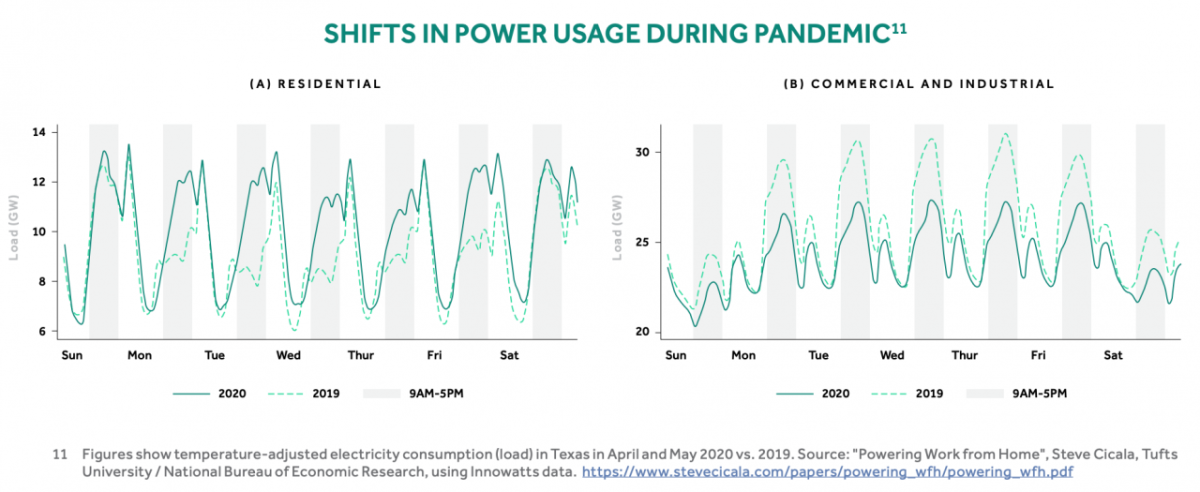 SHIFTS IN POWER USAGE DURING PANDEMIC$^{11}$

(A) RESIDENTIAL

Load (GW)

14
12
10
8
6

Sun Mon Tue Wed Thur Fri Sat

2020 2019 9AM-5PM

(B) COMMERCIAL AND INDUSTRIAL

Load (GW)

30
25
20

Sun Mon Tue Wed Thur Fri Sat

2020 2019 9AM-5PM

11 Figures show temperature-adjusted electricity consumption (load) in Texas in April and May 2020 vs. 2019. Source: "Powering Work from Home", Steve Cicala, Tufts University / National Bureau of Economic Research, using Innowatts data. https://www.stevecicala.com/papers/powering_wfh/powering_wfh.pdf